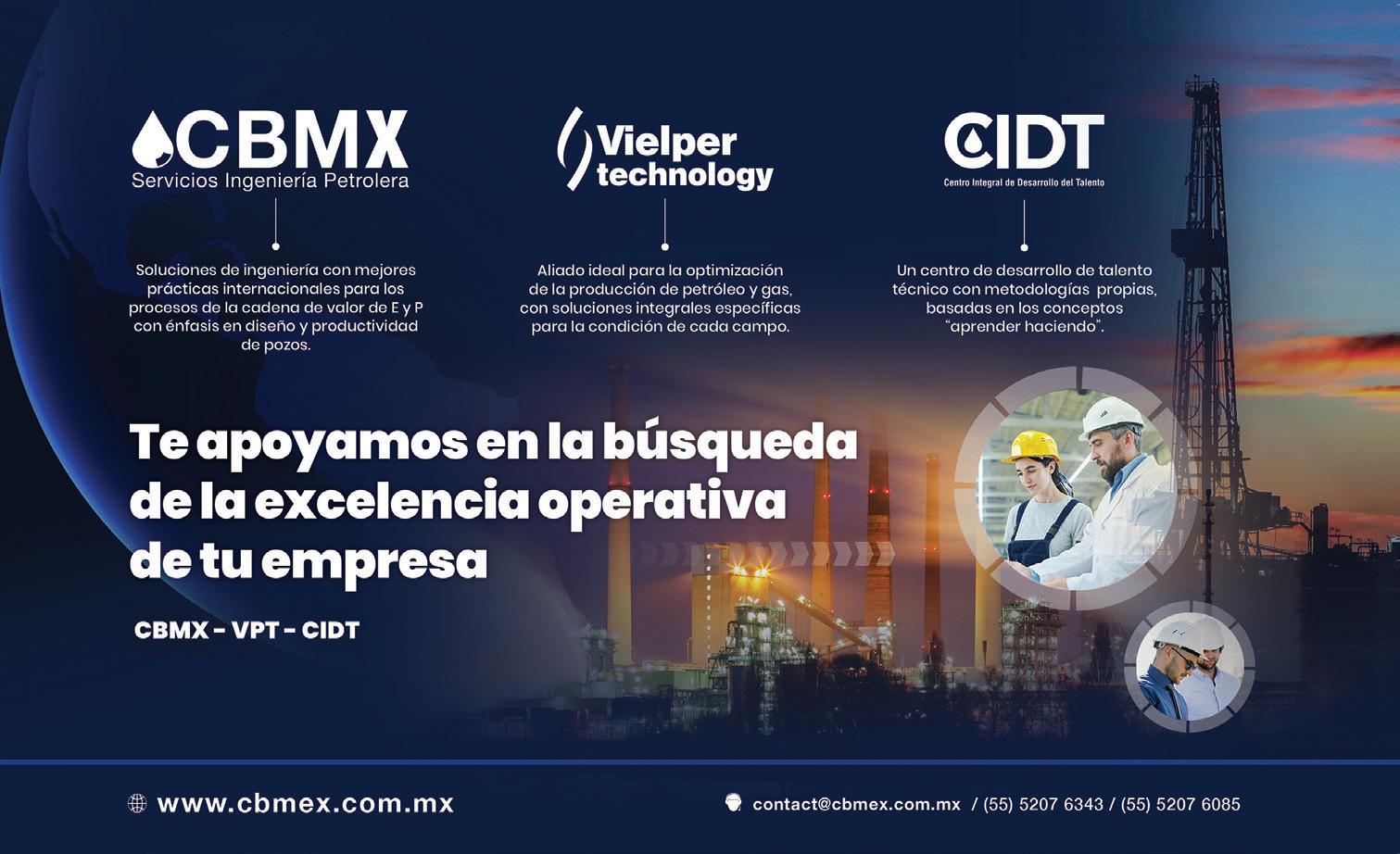 CBMX
Servicios Ingeniería Petrolera

Soluciones de ingeniería con mejores prácticas internacionales para los procesos de la cadena de valor de E y P con énfasis en diseño y productividad de pozos.

Vielper technology

Aliado ideal para la optimización de la producción de petróleo y gas, con soluciones integrales específicas para la condición de cada campo.

CIDT
Centro Integral de Desarrollo del Talento

Un centro de desarrollo de talento técnico con metodologías propias, basadas en los conceptos "aprender haciendo".

Te apoyamos en la búsqueda de la excelencia operativa de tu empresa

CBMX - VPT - CIDT

www.cbmex.com.mx

contact@cbmex.com.mx / (55) 5207 6343 / (55) 5207 6085